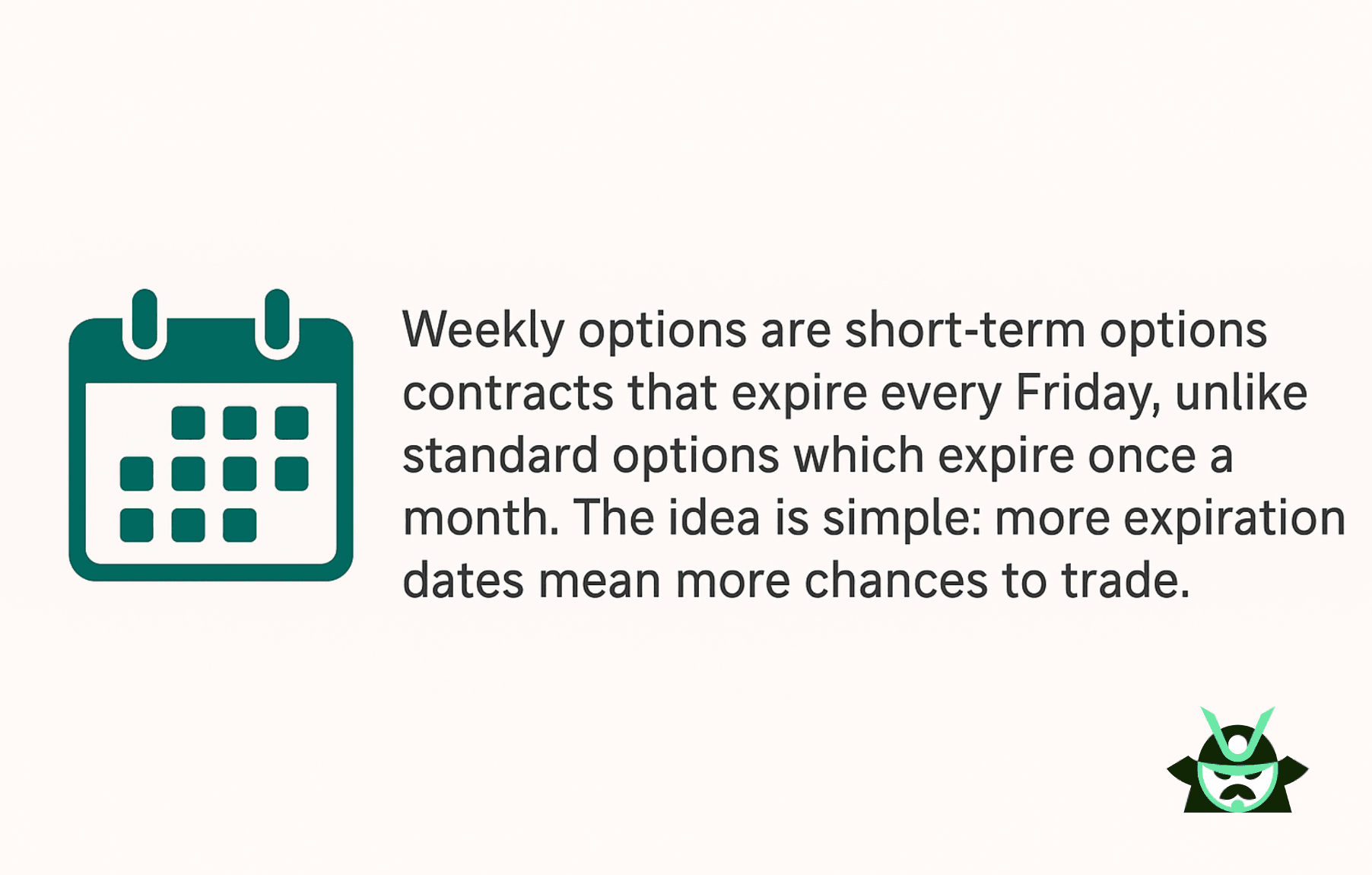 Weekly options are short-term options contracts that expire every Friday, unlike standard options which expire once a month. The idea is simple: more expiration dates mean more chances to trade.